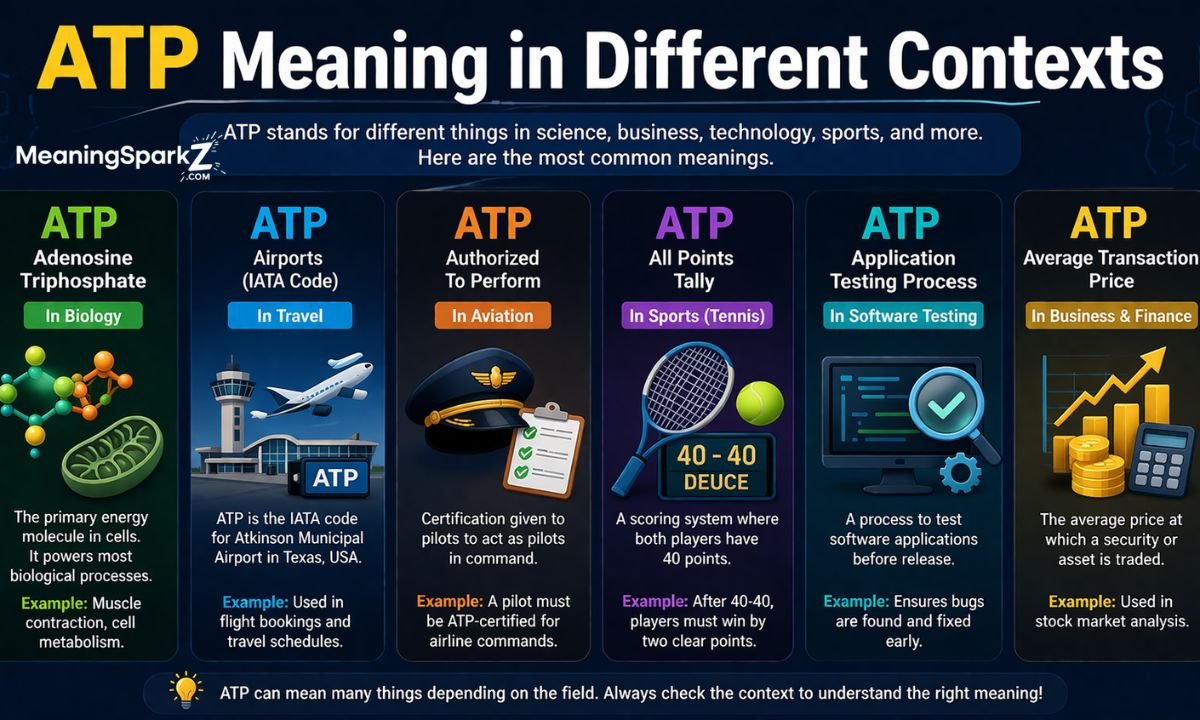 ATP Meaning in Different Contexts

ATP stands for different things in science, business, technology, sports, and more. Here are the most common meanings.

MeaningSparkZ
.COM

ATP
Adenosine Triphosphate
In Biology
The primary energy molecule in cells. It powers most biological processes.
Example: Muscle contraction, cell metabolism.

ATP
Airports (IATA Code)
In Travel
ATP
ATP is the IATA code for Atkinson Municipal Airport in Texas, USA.
Example: Used in flight bookings and travel schedules.

ATP
Authorized To Perform
In Aviation
Certification given to pilots to act as pilots in command.
Example: A pilot must be ATP-certified for airline commands.

ATP
All Points Tally
In Sports (Tennis)
40 - 40
DEUCE
A scoring system where both players have 40 points.
Example: After 40-40, players must win by two clear points.

ATP
Application Testing Process
In Software Testing
A process to test software applications before release.
Example: Ensures bugs are found and fixed early.

ATP
Average Transaction Price
In Business & Finance
The average price at which a security or asset is traded.
Example: Used in stock market analysis.

ATP can mean many things depending on the field. Always check the context to understand the right meaning!